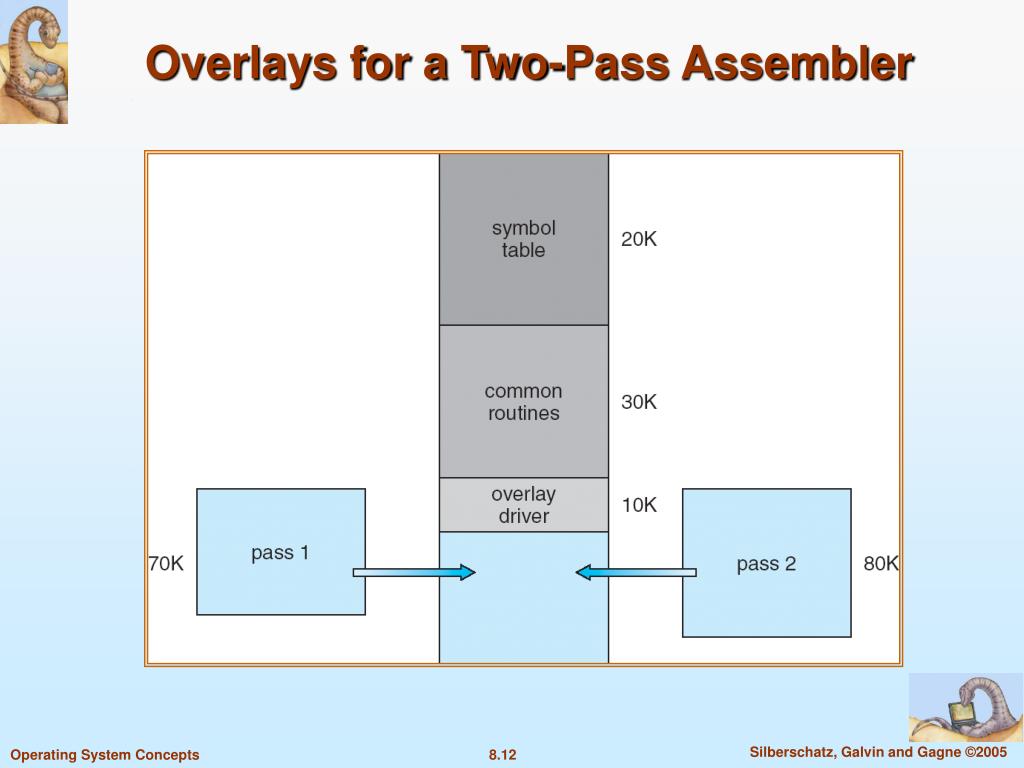 Overlays for a Two-Pass Assembler

symbol table
20K
common routines
30K
overlay driver
10K
70K
pass 1
pass 2
80K

Operating System Concepts
8.12
Silberschatz, Galvin and Gagne ©2005